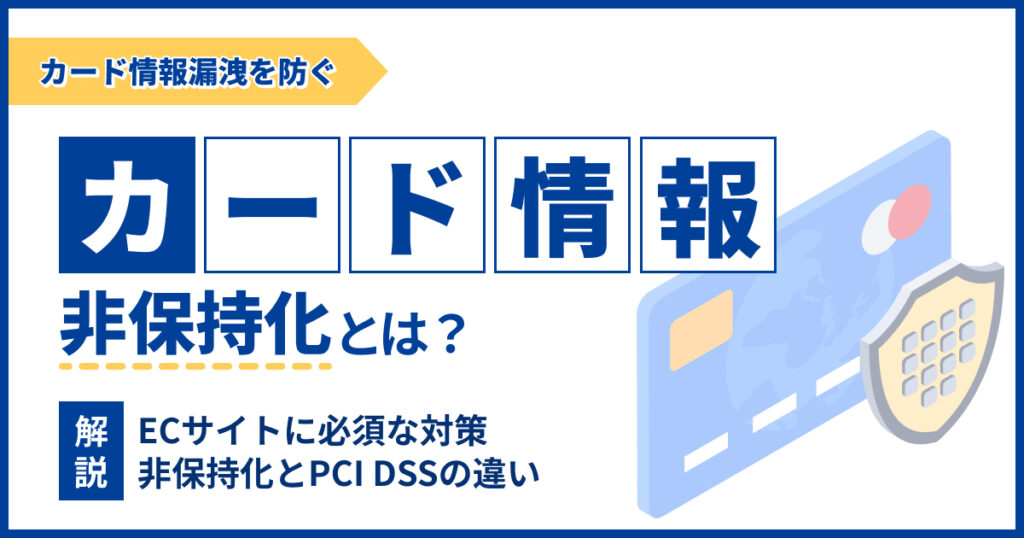 カード情報漏洩を防ぐ

カード情報

非保持化とは？

解説

ECサイトに必須な対策
非保持化とPCI DSSの違い